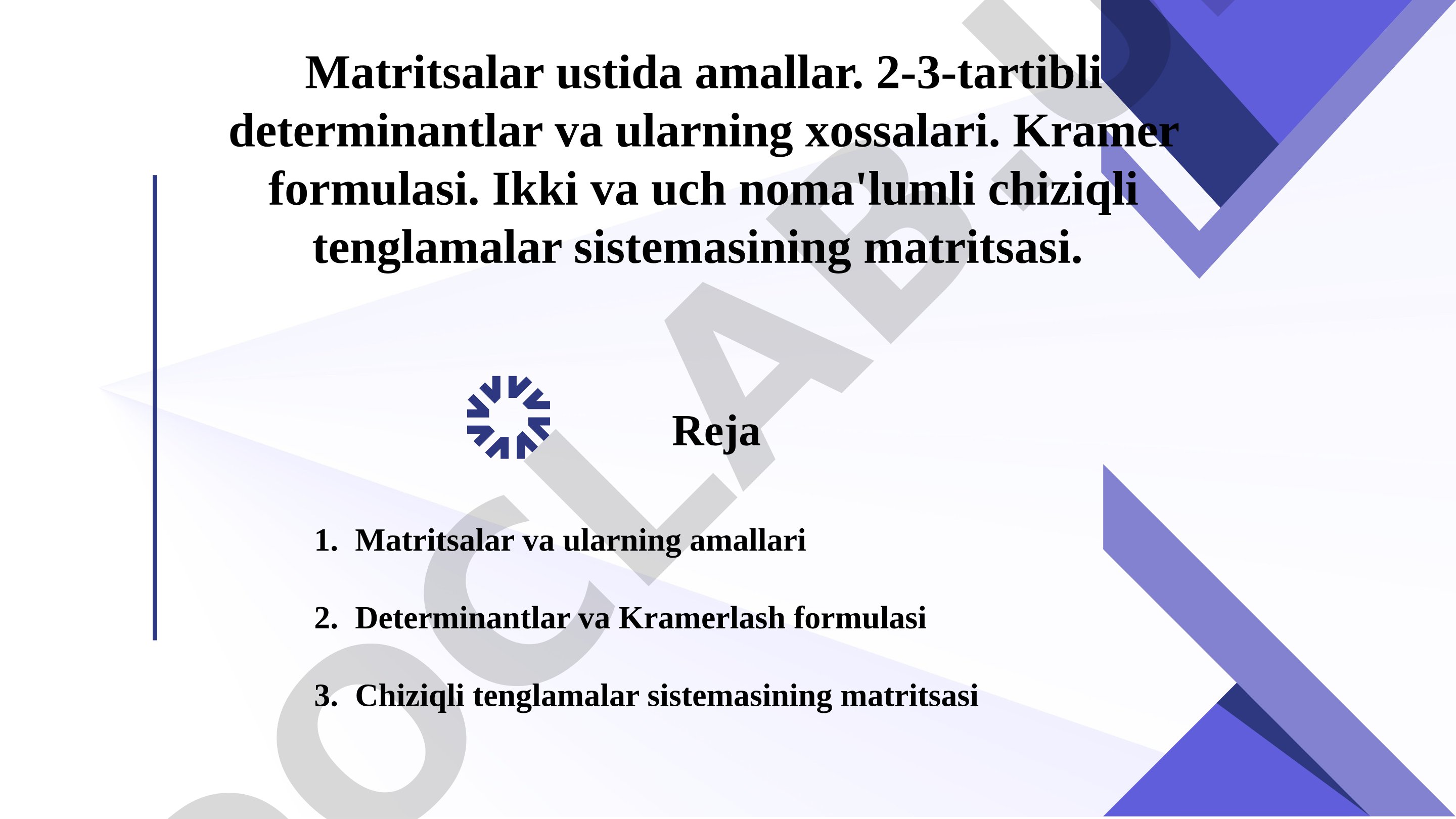 Matritsalar ustida amallar. 2-3-tartibli determinantlar va ularning xossalari. Kramer formulasi. Ikki va uch noma'lumli chiziqli tenglamalar sistemasining matritsasi.

Reja

1. Matritsalar va ularning amallari

2. Determinantlar va Kramerlash formulasi

3. Chiziqli tenglamalar sistemasining matritsasi

DOCLAB.U